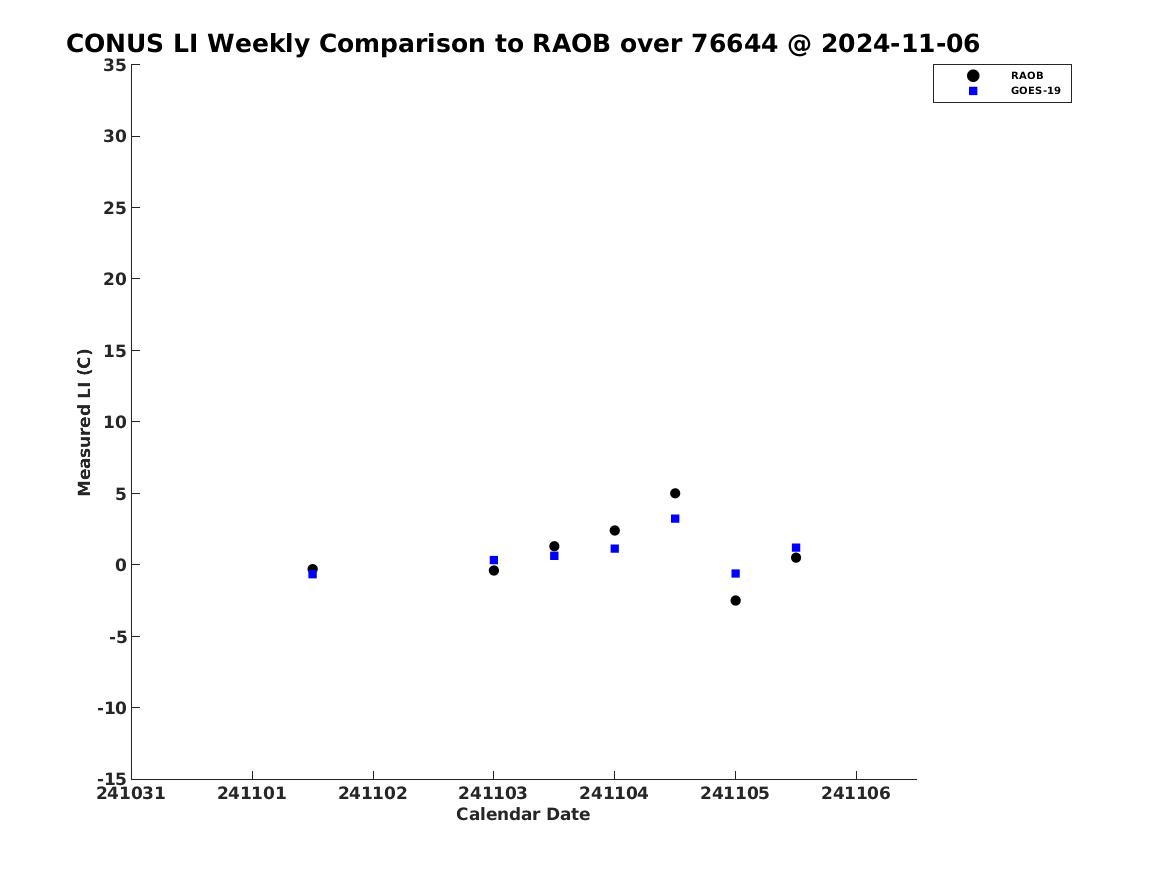 CONUS LI Weekly Comparison to RAOB over 76644 @ 2024-11-06

RAOB
GOES-19

Measured LI (C)

35
30
25
20
15
10
5
0
-5
-10
-15

241031
241101
241102
241103
241104
241105
241106

Calendar Date